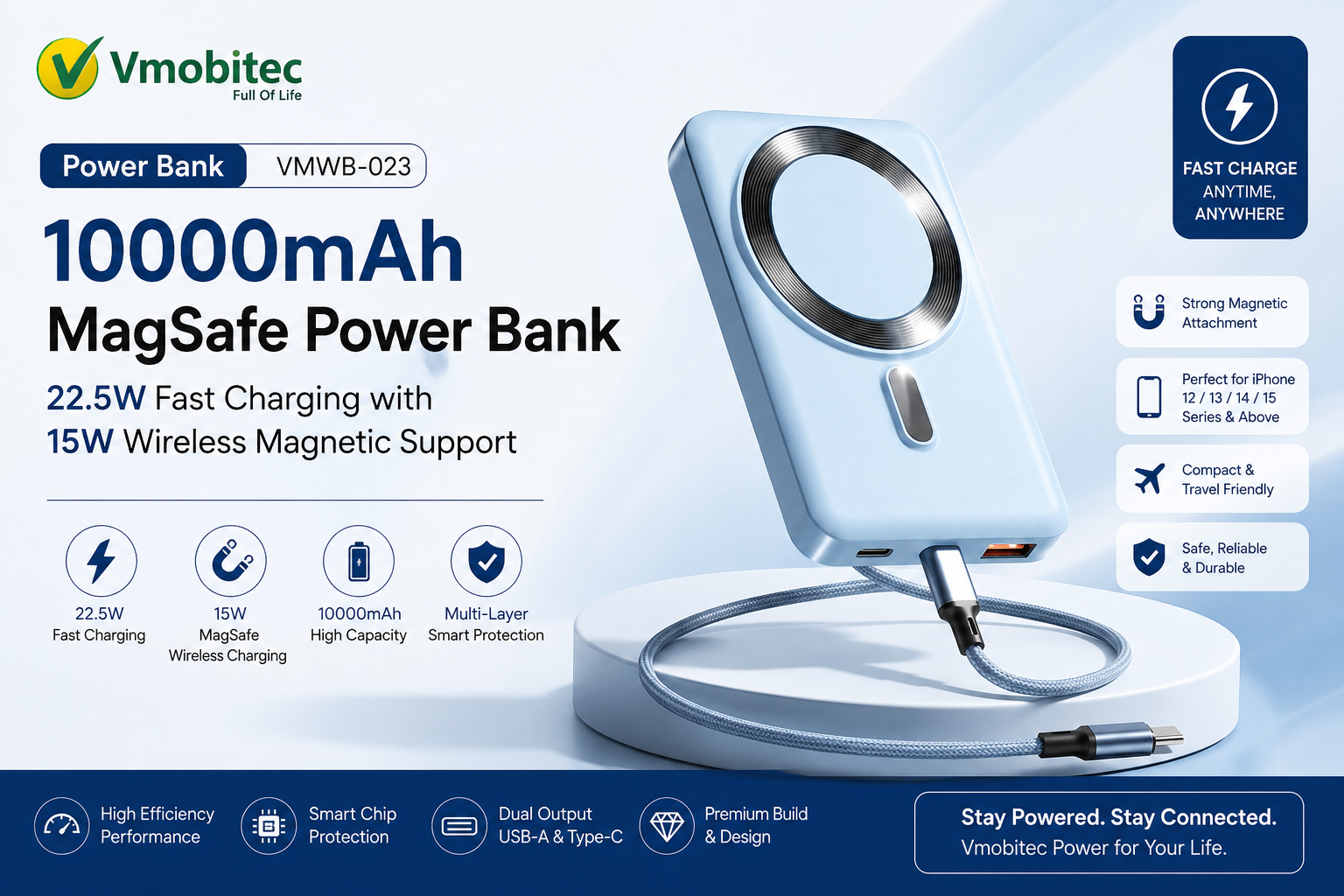 Vmobitec
Full Of Life

Power Bank VMWB-023

10000mAh
MagSafe Power Bank

22.5W Fast Charging with
15W Wireless Magnetic Support

22.5W
Fast Charging

15W
MagSafe
Wireless Charging

10000mAh
High Capacity

Multi-Layer
Smart Protection

FAST CHARGE
ANYTIME,
ANYWHERE

Strong Magnetic Attachment

Perfect for iPhone 12 / 13 / 14 / 15 Series & Above

Compact & Travel Friendly

Safe, Reliable & Durable

High Efficiency Performance

Smart Chip Protection

Dual Output USB-A & Type-C

Premium Build & Design

Stay Powered. Stay Connected.
Vmobitec Power for Your Life.